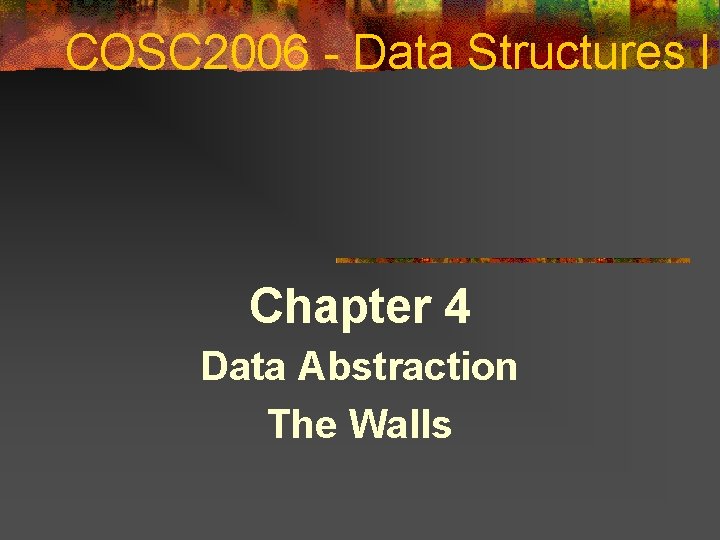 COSC2006 - Data Structures I

Chapter 4

Data Abstraction

The Walls